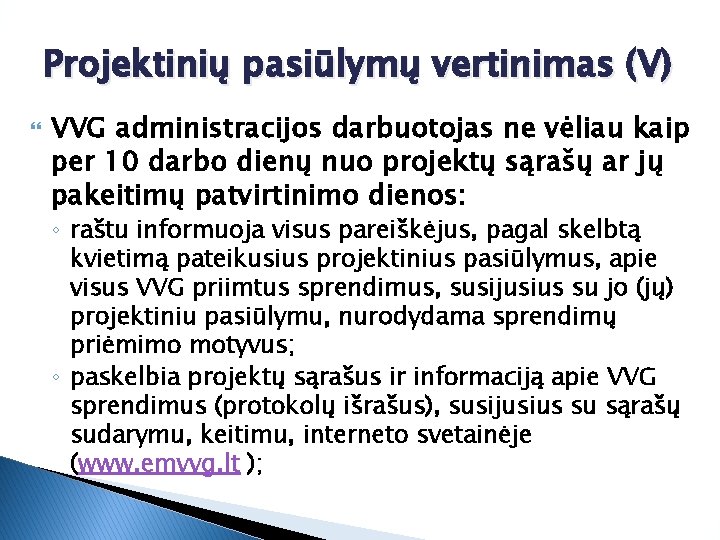 Projektinių pasiūlymų vertinimas (V)

VVG administracijos darbuotojas ne vėliau kaip per 10 darbo dienų nuo projektų sąrašų ar jų pakeitimų patvirtinimo dienos:

◦ raštu informuoja visus pareiškėjus, pagal skelbtą kvietimą pateikusius projektinius pasiūlymus, apie visus VVG priimtus sprendimus, susijusius su jo (jų) projektiniu pasiūlymu, nurodydama sprendimų priėmimo motyvus;

◦ paskelbia projektų sąrašus ir informaciją apie VVG sprendimus (protokolų išrašus), susijusius su sąrašų sudarymu, keitimu, interneto svetainėje (www.emvvg.lt );